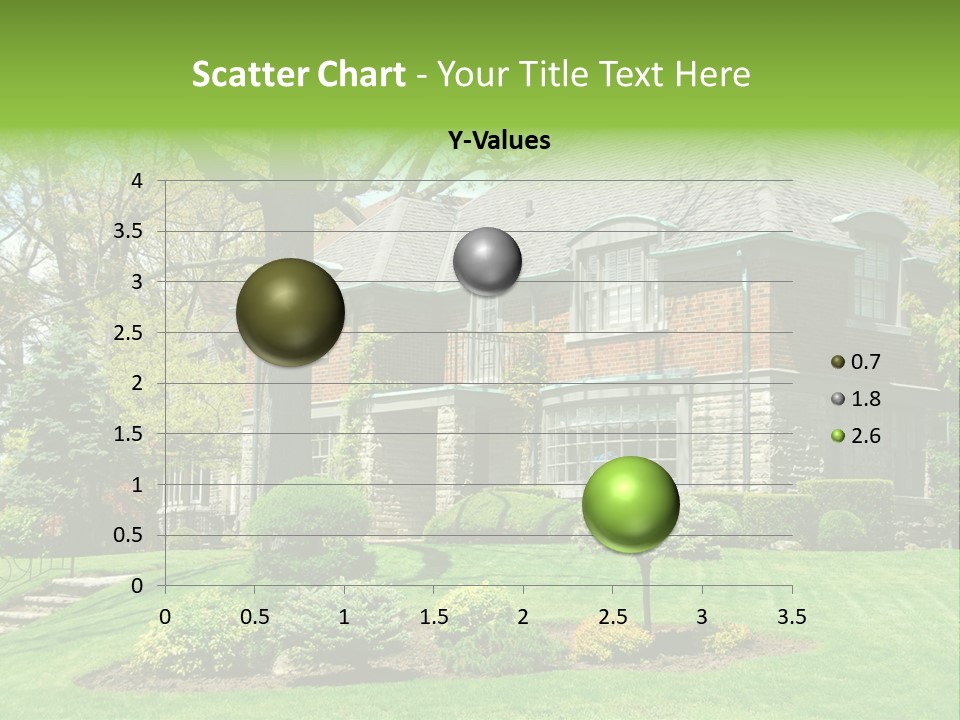 Scatter Chart - Your Title Text Here

Y-Values

4
3.5
3
2.5
2
1.5
1
0.5
0

0 0.5 1 1.5 2 2.5 3 3.5

0.7
1.8
2.6